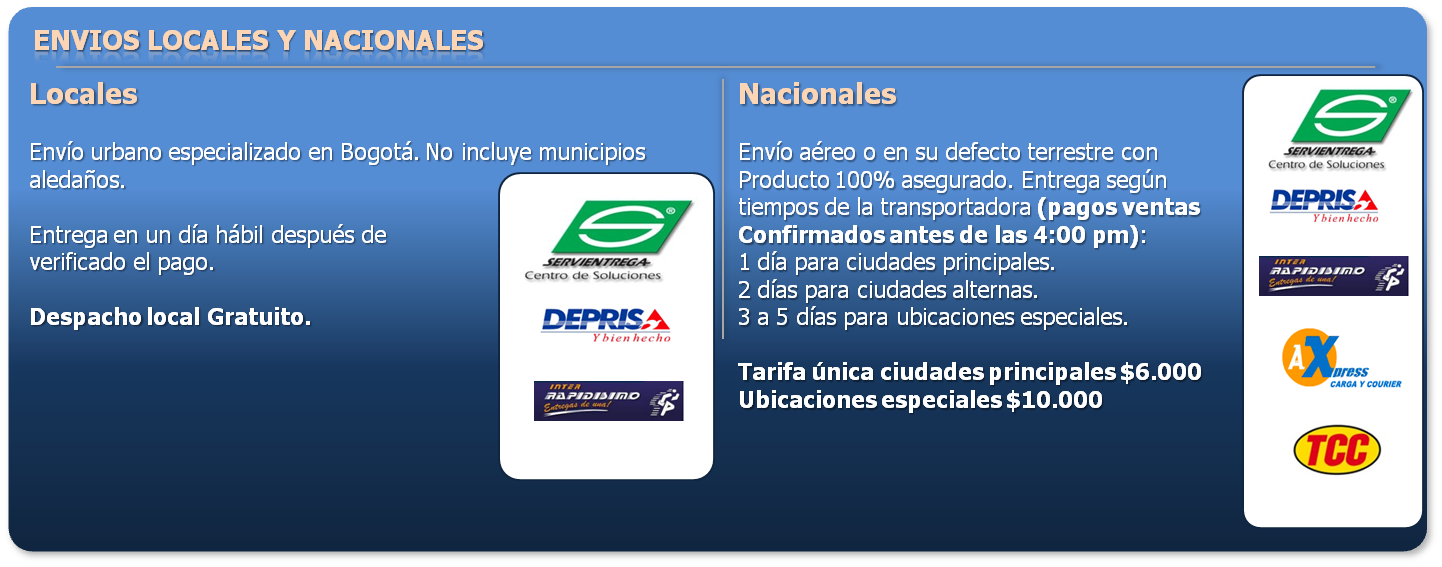 ENVIOS LOCALES Y NACIONALES

Locales

Envío urbano especializado en Bogotá. No incluye municipios aledaños.

Entrega en un día hábil después de verificado el pago.

Despacho local Gratuito.

SERVIENTREGA Centro de Soluciones

DEPRISA Y bien hecho

INTER RAPIDISIMO Entregas de una!

Nacionales

Envío aéreo o en su defecto terrestre con Producto 100% asegurado. Entrega según tiempos de la transportadora (pagos ventas Confirmados antes de las 4:00 pm):
1 día para ciudades principales.
2 días para ciudades alternas.
3 a 5 días para ubicaciones especiales.

Tarifa única ciudades principales $6.000
Ubicaciones especiales $10.000

SERVIENTREGA Centro de Soluciones

DEPRISA Y bien hecho

INTER RAPIDISIMO Entregas de una!

AXpress CARGA Y COURIER

TCC